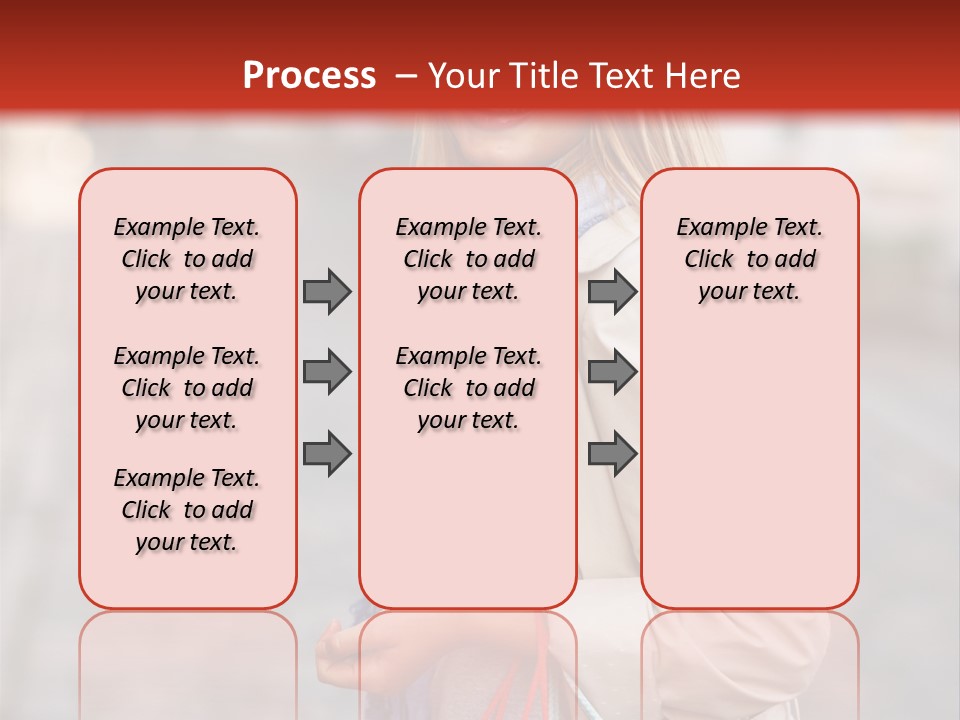 Process – Your Title Text Here

Example Text. Click to add your text.

Example Text. Click to add your text.

Example Text. Click to add your text.

Example Text. Click to add your text.

Example Text. Click to add your text.

Example Text. Click to add your text.